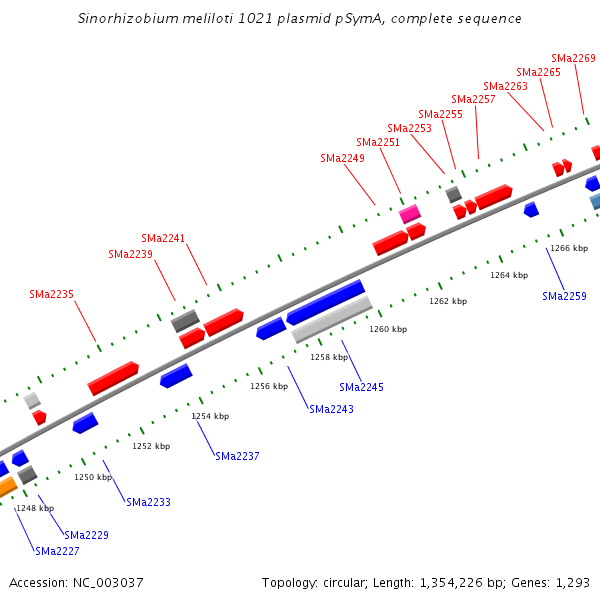 Sinorhizobium meliloti 1021 plasmid pSymA, complete sequence

SMa2269
SMa2265
SMa2263
SMa2257
SMa2255
SMa2253
SMa2251
SMa2249
SMa2241
SMa2239
SMa2235

1266 kbp
1264 kbp
1262 kbp
1260 kbp
1258 kbp
1256 kbp
1254 kbp
1252 kbp
1250 kbp
1248 kbp

SMa2259
SMa2245
SMa2243
SMa2237
SMa2233
SMa2229
SMa2227

Accession: NC_003037

Topology: circular; Length: 1,354,226 bp; Genes: 1,293